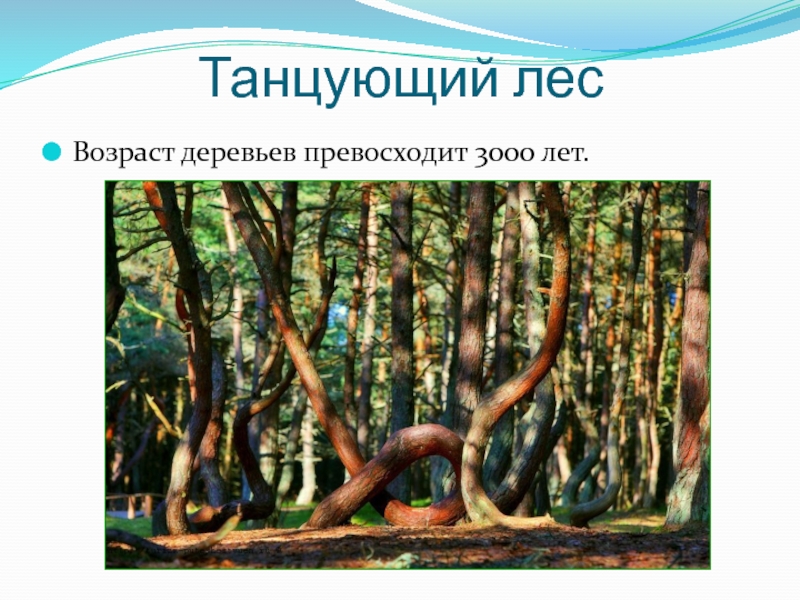 Танцующий лес

Возраст деревьев превосходит 3000 лет.